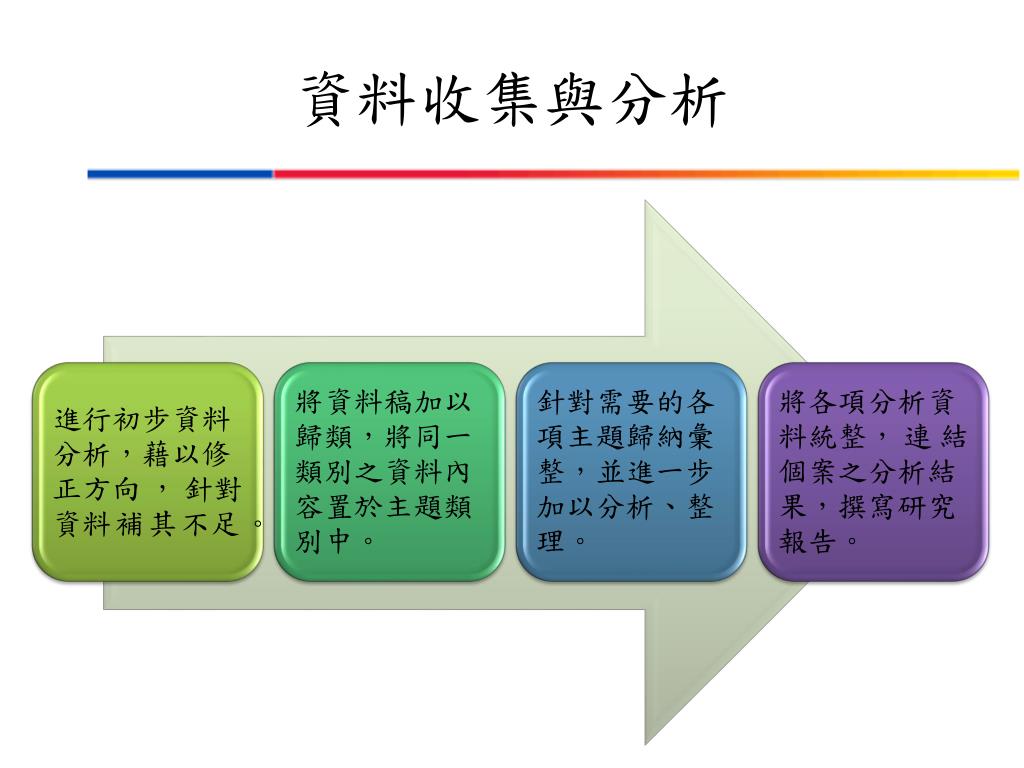 資料收集與分析

進行初步資料分析，藉以修正方向，針對資料補其不足。

將資料稿加以歸類，將同一類別之資料內容置於主題類別中。

針對需要的各項主題歸納彙整，並進一步加以分析、整理。

將各項分析資料統整，連結個案之分析結果，撰寫研究報告。